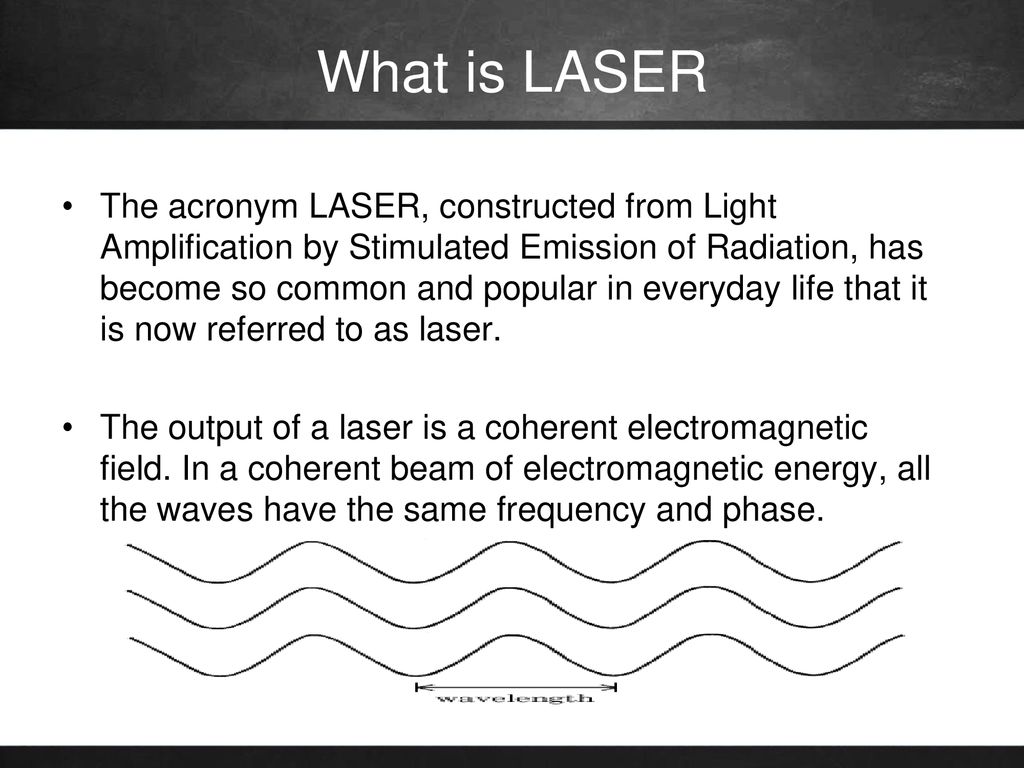 What is LASER

• The acronym LASER, constructed from Light Amplification by Stimulated Emission of Radiation, has become so common and popular in everyday life that it is now referred to as laser.

• The output of a laser is a coherent electromagnetic field. In a coherent beam of electromagnetic energy, all the waves have the same frequency and phase.

wavelength